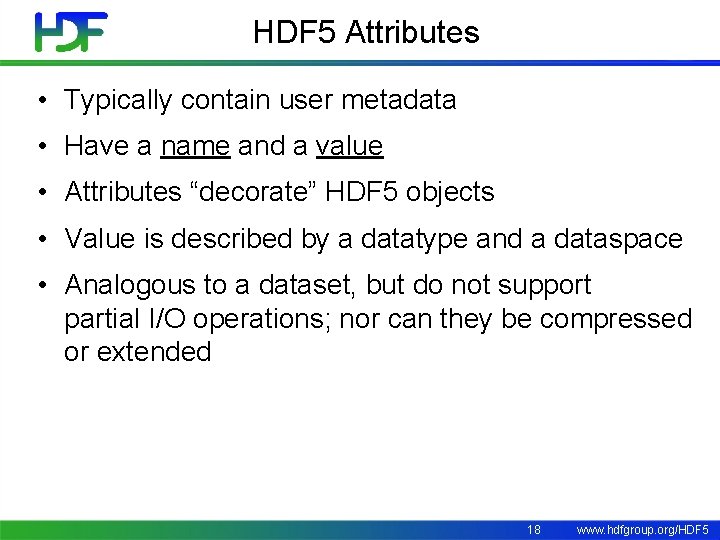 HDF

HDF5 Attributes

• Typically contain user metadata
• Have a name and a value
• Attributes “decorate” HDF5 objects
• Value is described by a datatype and a dataspace
• Analogous to a dataset, but do not support partial I/O operations; nor can they be compressed or extended

18 www.hdfgroup.org/HDF5